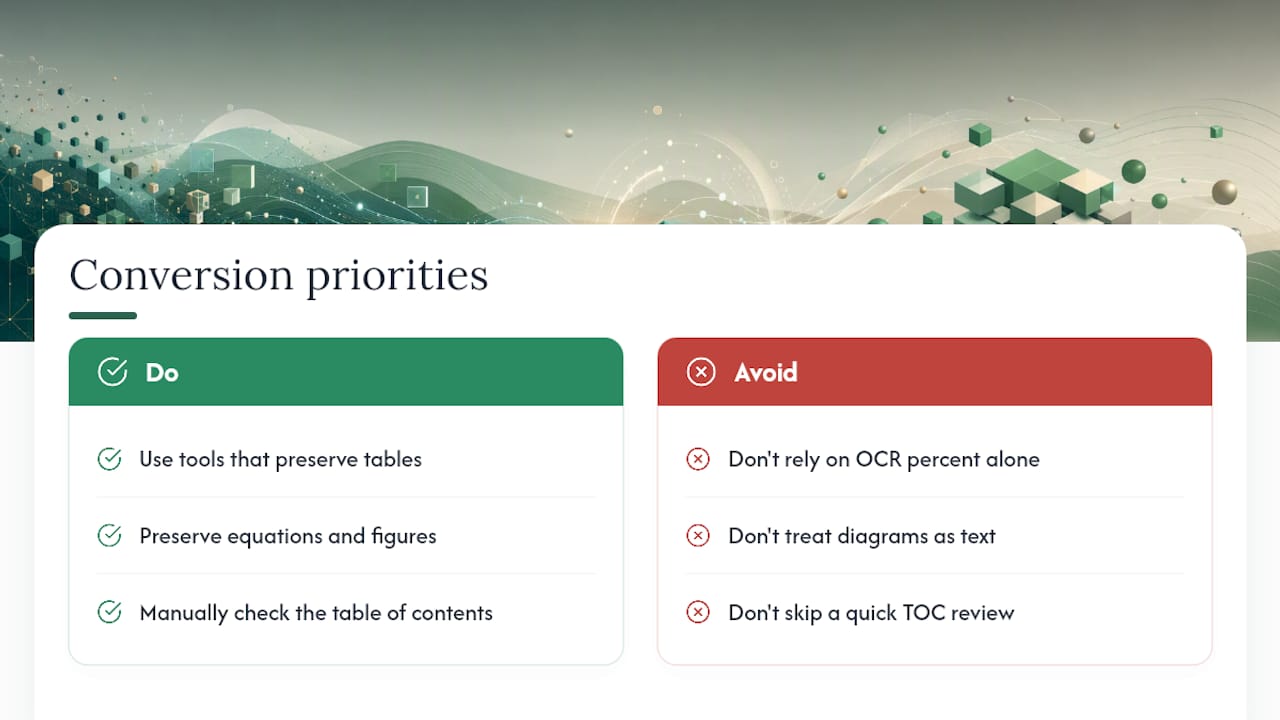 Conversion priorities

Do

Use tools that preserve tables

Preserve equations and figures

Manually check the table of contents

Avoid

Don't rely on OCR percent alone

Don't treat diagrams as text

Don't skip a quick TOC review